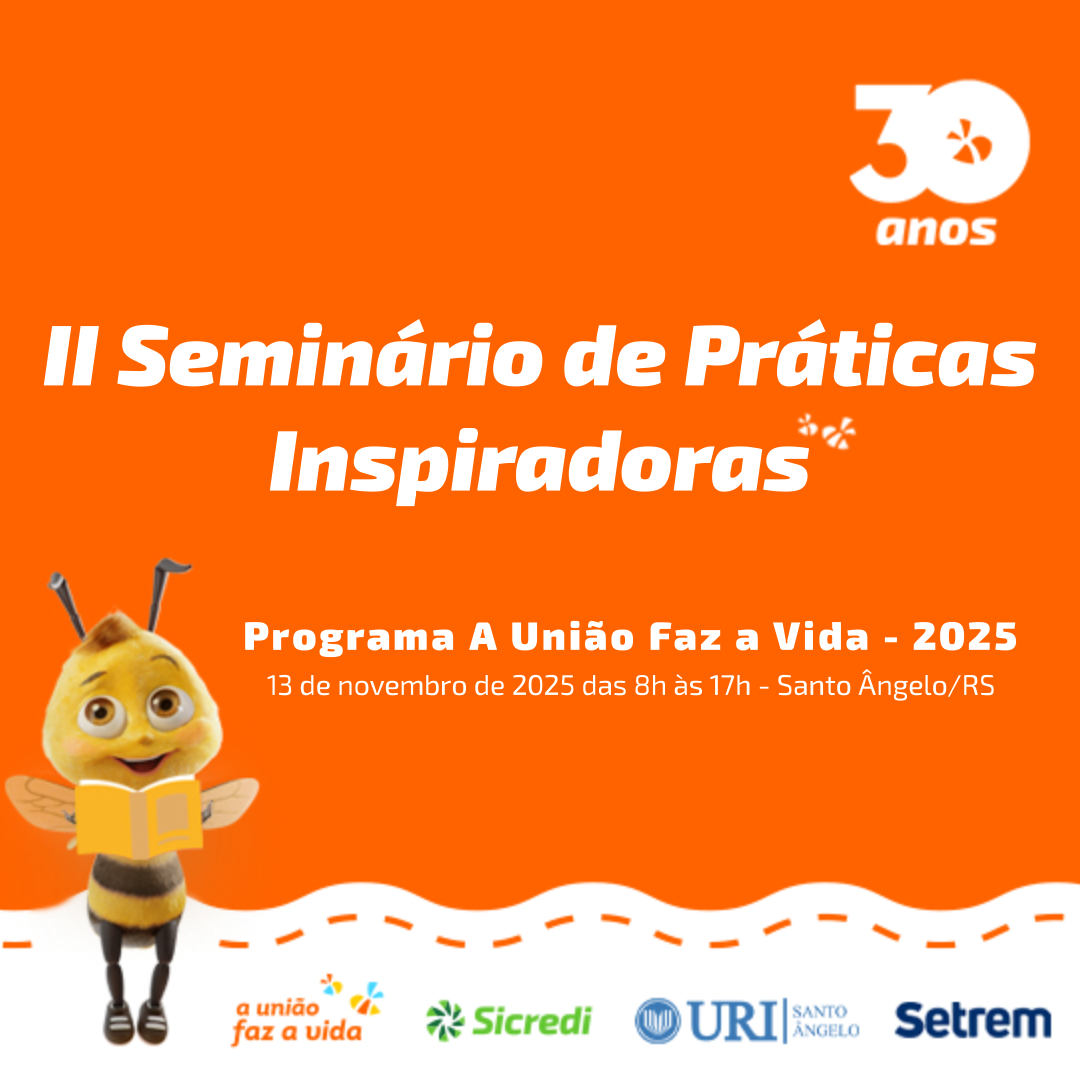 30 anos

II Seminário de Práticas Inspiradoras

Programa A União Faz a Vida - 2025
13 de novembro de 2025 das 8h às 17h - Santo Ângelo/RS

a união faz a vida
Sicredi
URI SANTO ÂNGELO
Setrem